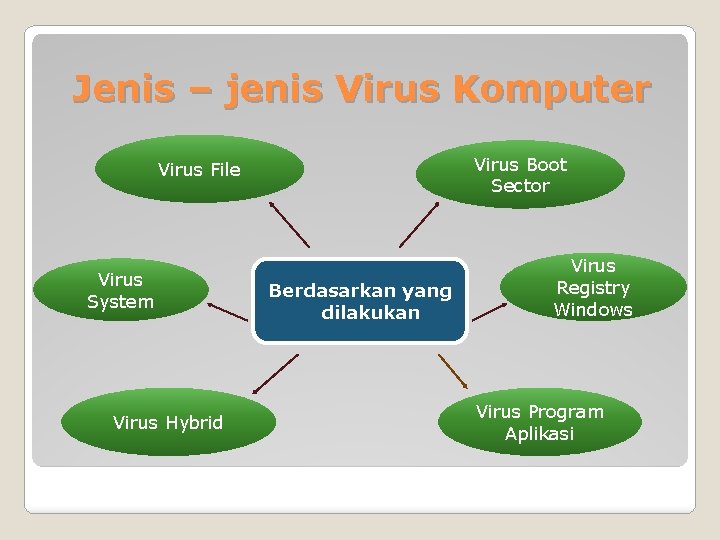 Jenis – jenis Virus Komputer

Virus File

Virus Boot Sector

Virus System

Berdasarkan yang dilakukan

Virus Registry Windows

Virus Hybrid

Virus Program Aplikasi